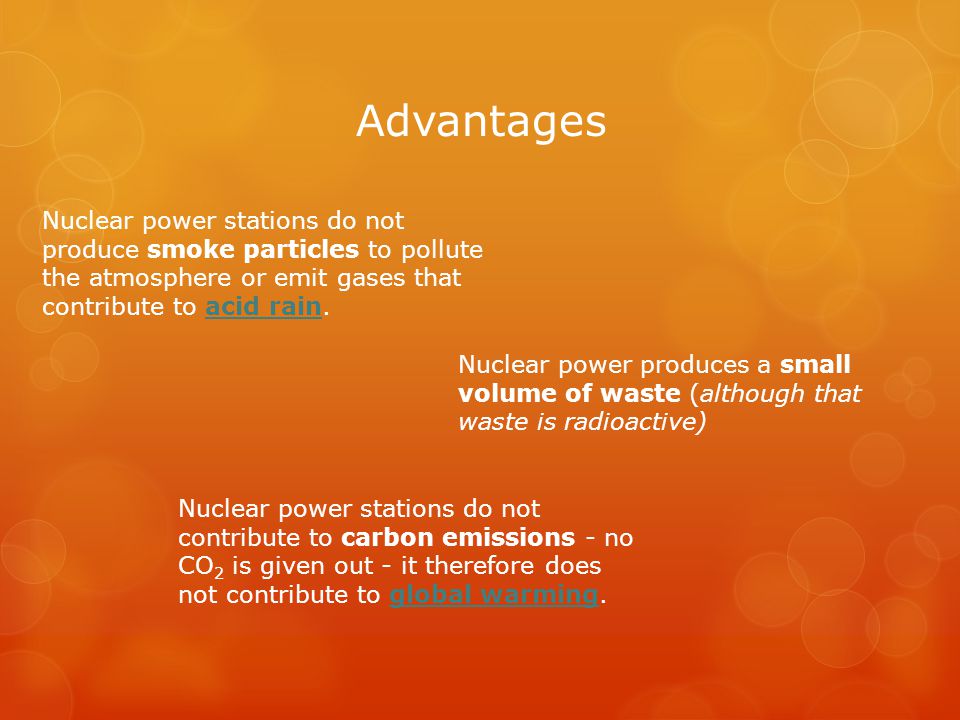 Advantages

Nuclear power stations do not produce smoke particles to pollute the atmosphere or emit gases that contribute to acid rain.

Nuclear power produces a small volume of waste (although that waste is radioactive)

Nuclear power stations do not contribute to carbon emissions - no $CO_2$ is given out - it therefore does not contribute to global warming.